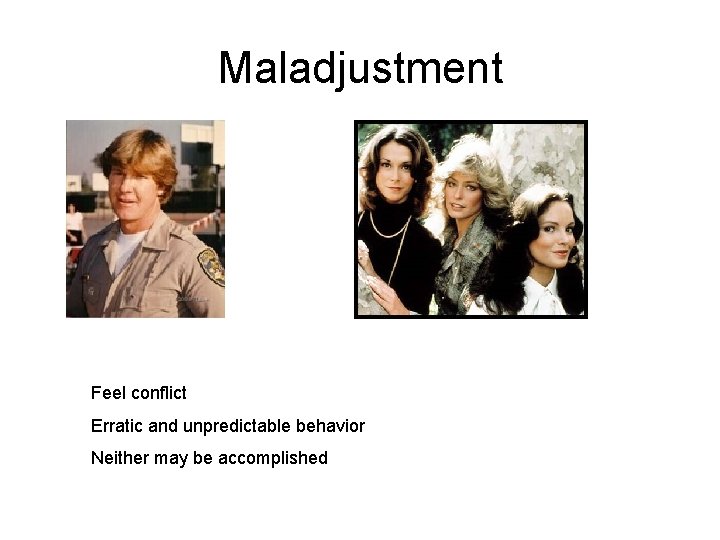 Maladjustment

Feel conflict

Erratic and unpredictable behavior

Neither may be accomplished